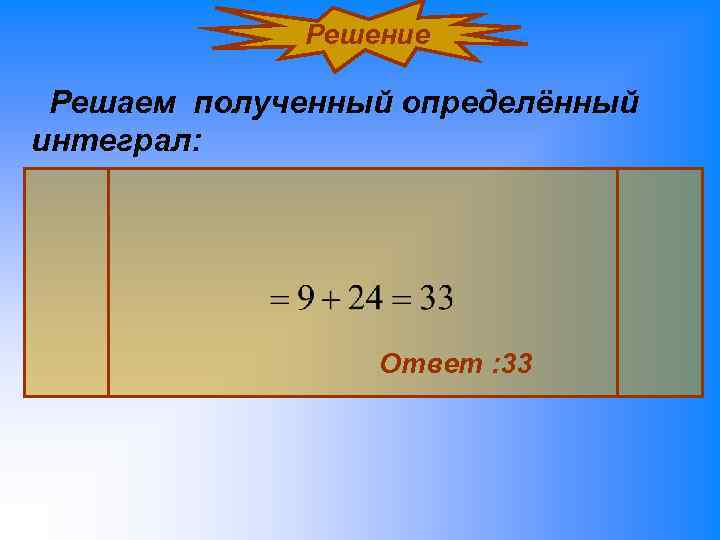 Решение

Решаем полученный определённый интеграл:

$= 9 + 24 = 33$

Ответ :33